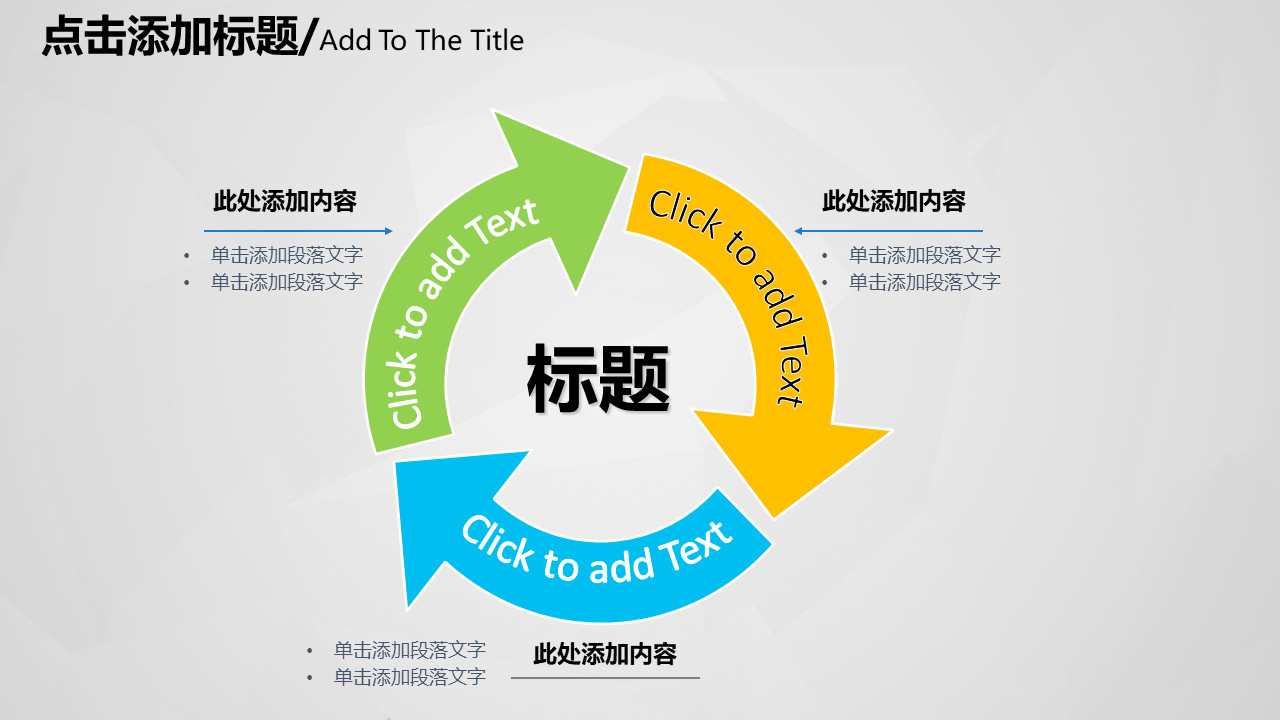 点击添加标题/Add To The Title

此处添加内容

• 单击添加段落文字
• 单击添加段落文字

Click to add Text

Click to add Text

此处添加内容

• 单击添加段落文字
• 单击添加段落文字

标题

Click to add Text

• 单击添加段落文字
• 单击添加段落文字

此处添加内容